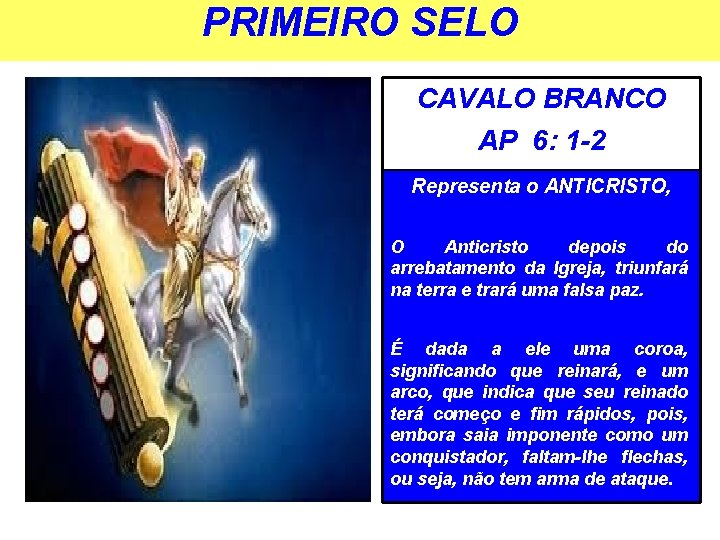 PRIMEIRO SELO

CAVALO BRANCO

AP 6: 1-2

Representa o ANTICRISTO,

O Anticristo depois do arrebatamento da Igreja, triunfará na terra e trará uma falsa paz.

É dada a ele uma coroa, significando que reinará, e um arco, que indica que seu reinado terá começo e fim rápidos, pois, embora saia imponente como um conquistador, faltam-lhe flechas, ou seja, não tem arma de ataque.